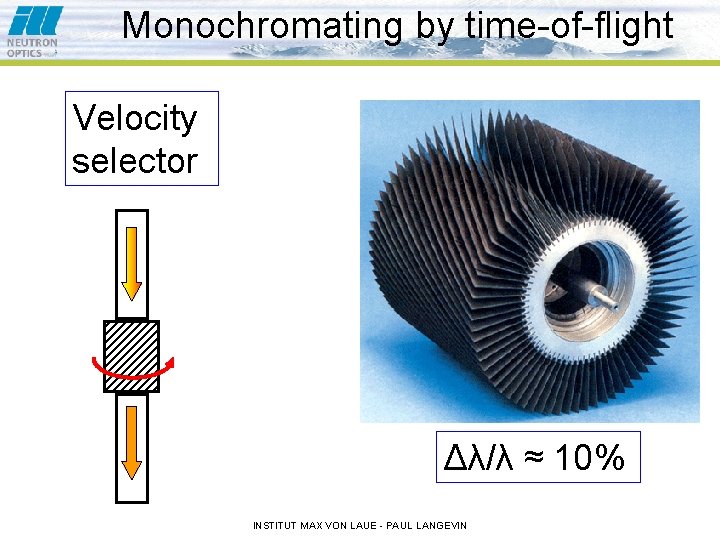 ill
NEUTRON OPTICS

Monochromating by time-of-flight

Velocity selector

$\Delta\lambda/\lambda \approx 10\%$

INSTITUT MAX VON LAUE - PAUL LANGEVIN